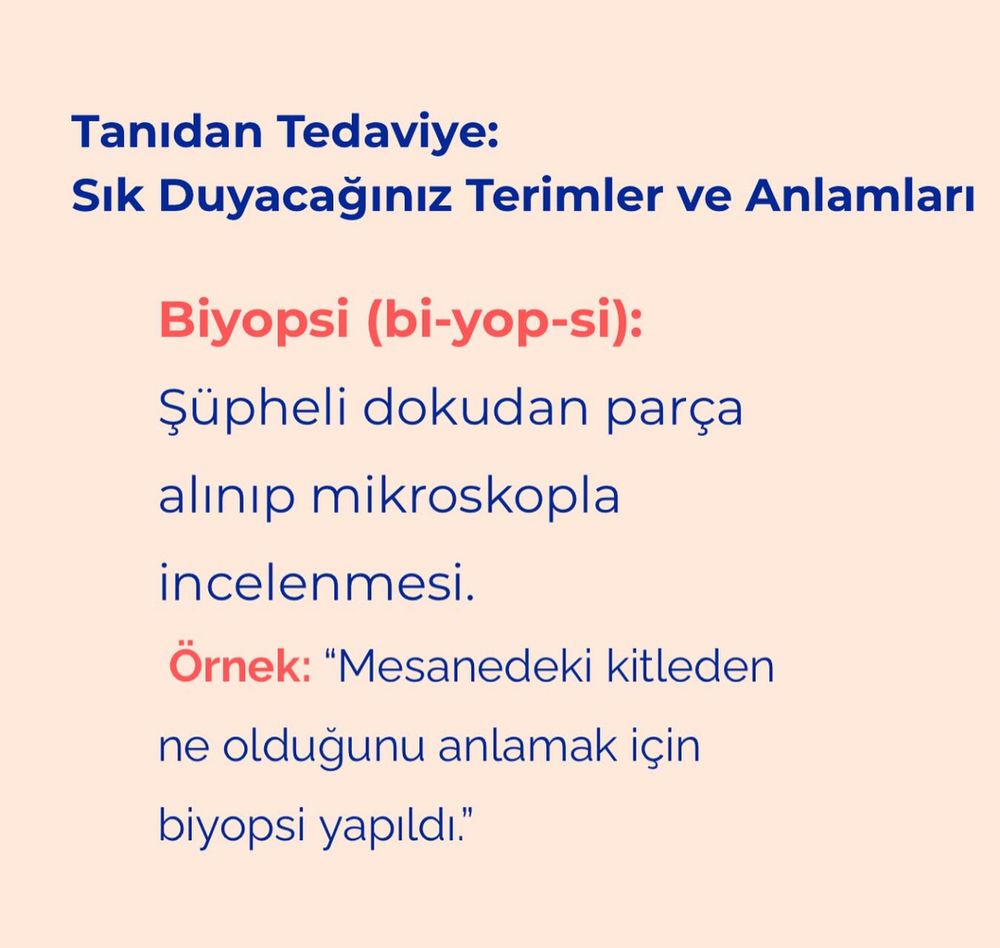 Tanıdan Tedaviye:
Sık Duyacağınız Terimler ve Anlamları

Biyopsi (bi-yop-si):
Şüpheli dokudan parça alınıp mikroskopla incelenmesi.

Örnek: “Mesanedeki kitleden ne olduğunu anlamak için biyopsi yapıldı.”